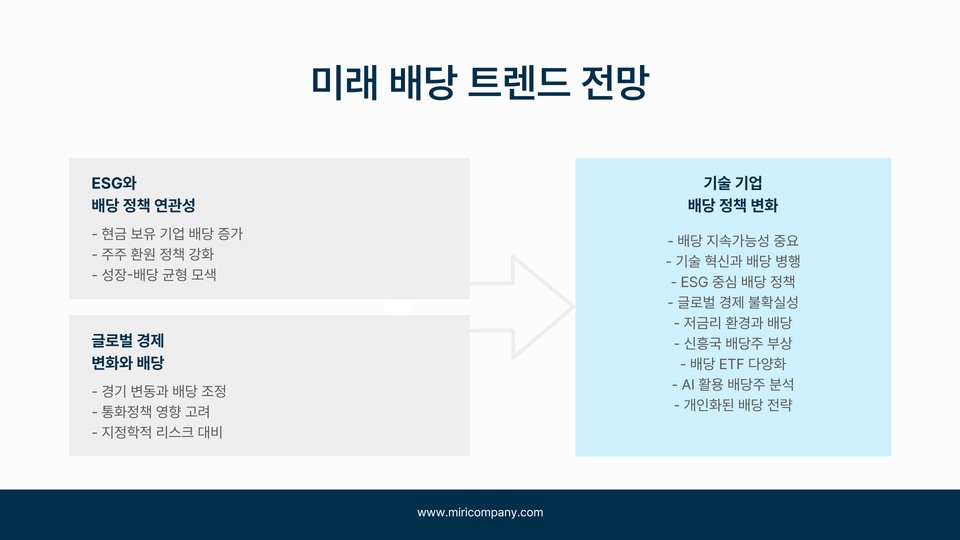 미래 배당 트렌드 전망

ESG와
배당 정책 연관성

- 현금 보유 기업 배당 증가
- 주주 환원 정책 강화
- 성장-배당 균형 모색

글로벌 경제
변화와 배당

- 경기 변동과 배당 조정
- 통화정책 영향 고려
- 지정학적 리스크 대비

기술 기업
배당 정책 변화

- 배당 지속가능성 중요
- 기술 혁신과 배당 병행
- ESG 중심 배당 정책
- 글로벌 경제 불확실성
- 저금리 환경과 배당
- 신흥국 배당주 부상
- 배당 ETF 다양화
- AI 활용 배당주 분석
- 개인화된 배당 전략

www.miricompany.com